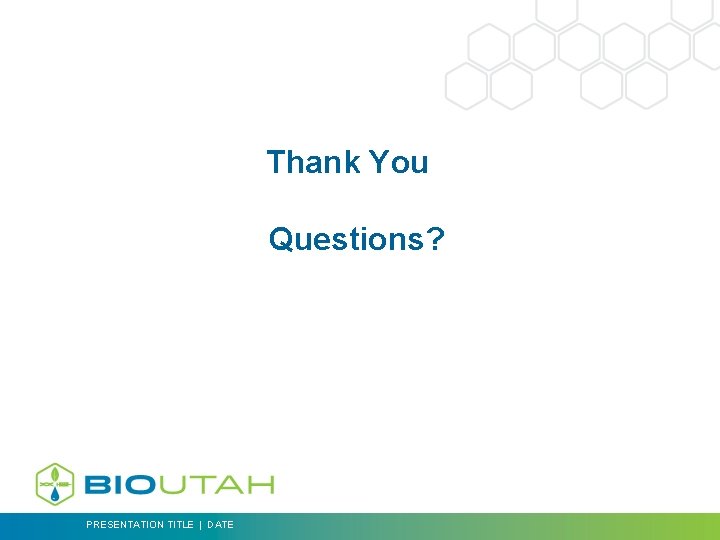 Thank You

Questions?

BIOUTAH

PRESENTATION TITLE | DATE